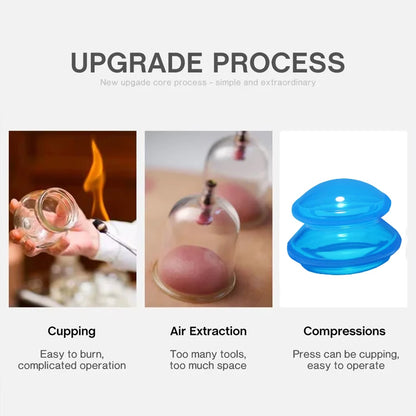 UPGRADE PROCESS

New upgade core process - simple and extraordinary

Cupping

Easy to burn, complicated operation

Air Extraction

Too many tools, too much space

Compressions

Press can be cupping, easy to operate